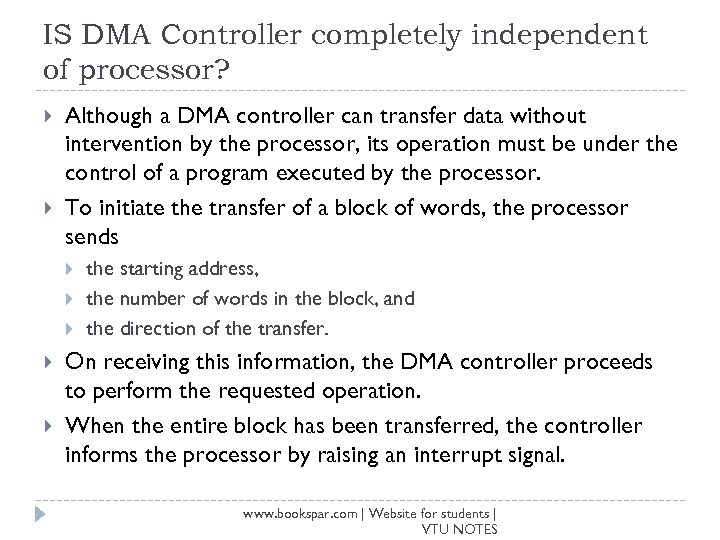 IS DMA Controller completely independent of processor?

Although a DMA controller can transfer data without intervention by the processor, its operation must be under the control of a program executed by the processor.

To initiate the transfer of a block of words, the processor sends

the starting address,

the number of words in the block, and

the direction of the transfer.

On receiving this information, the DMA controller proceeds to perform the requested operation.

When the entire block has been transferred, the controller informs the processor by raising an interrupt signal.

www.bookspar.com | Website for students | VTU NOTES